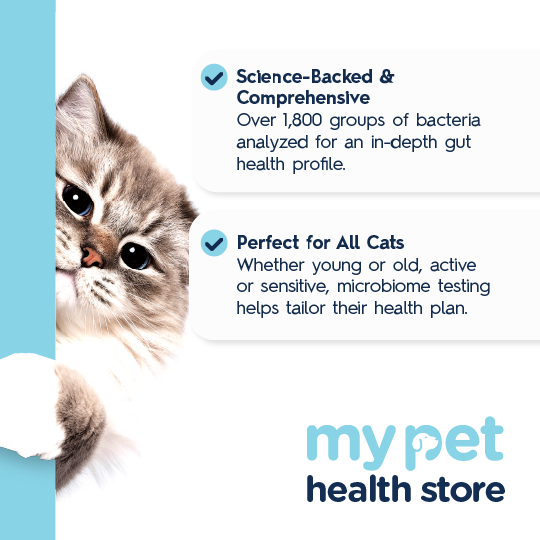 Science-Backed & Comprehensive
Over 1,800 groups of bacteria analyzed for an in-depth gut health profile.

Perfect for All Cats
Whether young or old, active or sensitive, microbiome testing helps tailor their health plan.

my pet
health store